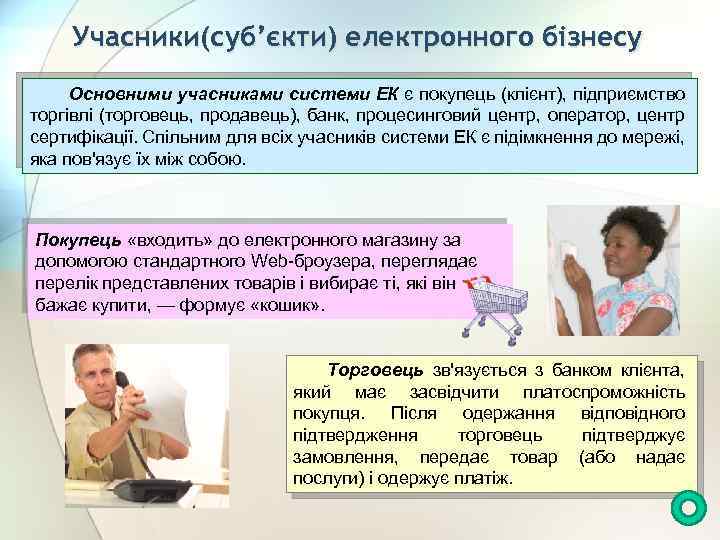 Учасники(суб'єкти) електронного бізнесу

Основними учасниками системи ЕК є покупець (клієнт), підприємство торгівлі (торговець, продавець), банк, процесинговий центр, оператор, центр сертифікації. Спільним для всіх учасників системи ЕК є підімкнення до мережі, яка пов'язує їх між собою.

Покупець «входить» до електронного магазину за допомогою стандартного Web-броузера, переглядає перелік представлених товарів і вибирає ті, які він бажає купити, — формує «кошик».

Торговець зв'язується з банком клієнта, який має засвідчити платоспроможність покупця. Після одержання відповідного підтвердження торговець підтверджує замовлення, передає товар (або надає послуги) і одержує платіж.